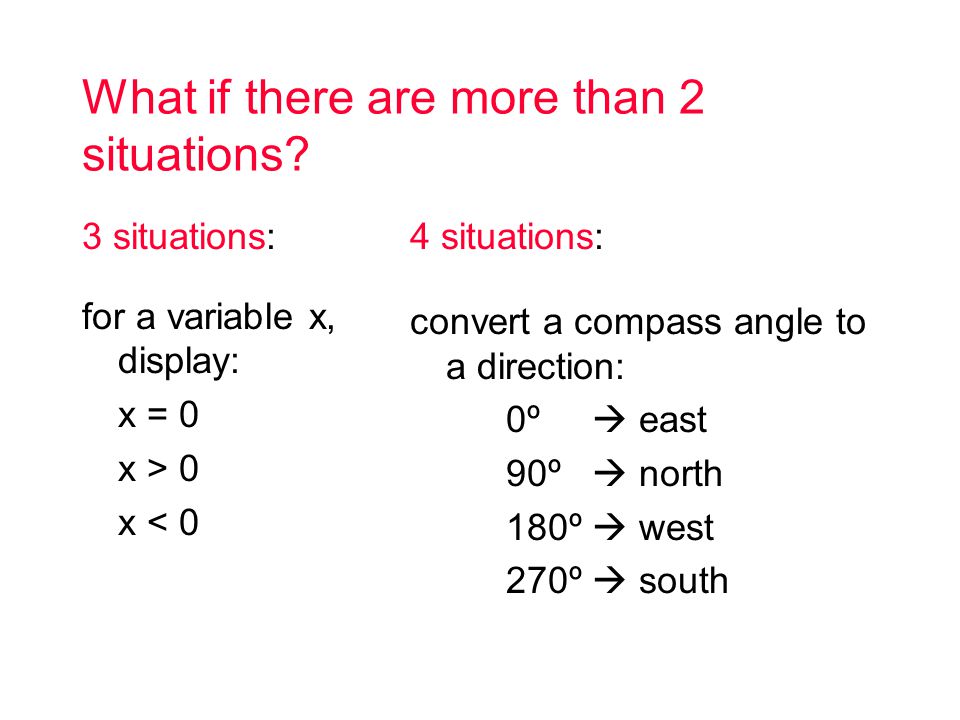 What if there are more than 2 situations?

3 situations:

for a variable x, display:

x = 0

x > 0

x < 0

4 situations:

convert a compass angle to a direction:

0º → east

90º → north

180º → west

270º → south